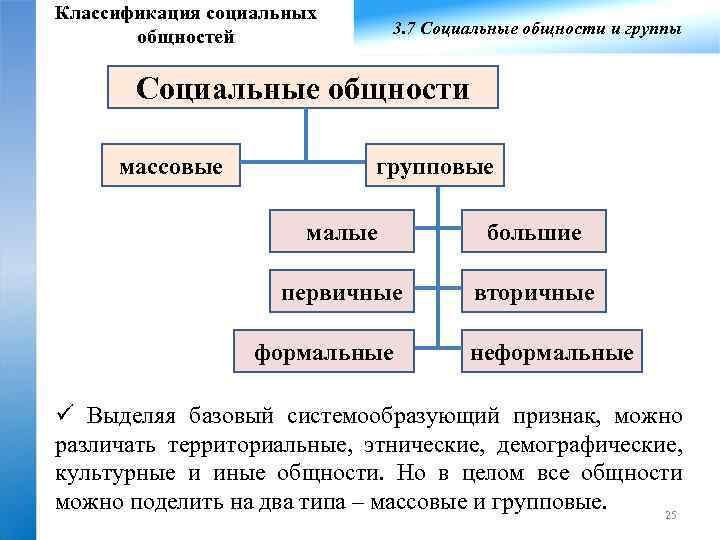 Классификация социальных общностей

3.7 Социальные общности и группы

Социальные общности

массовые

групповые

малые

большие

первичные

вторичные

формальные

неформальные

✓ Выделяя базовый системообразующий признак, можно различать территориальные, этнические, демографические, культурные и иные общности. Но в целом все общности можно поделить на два типа – массовые и групповые.

25